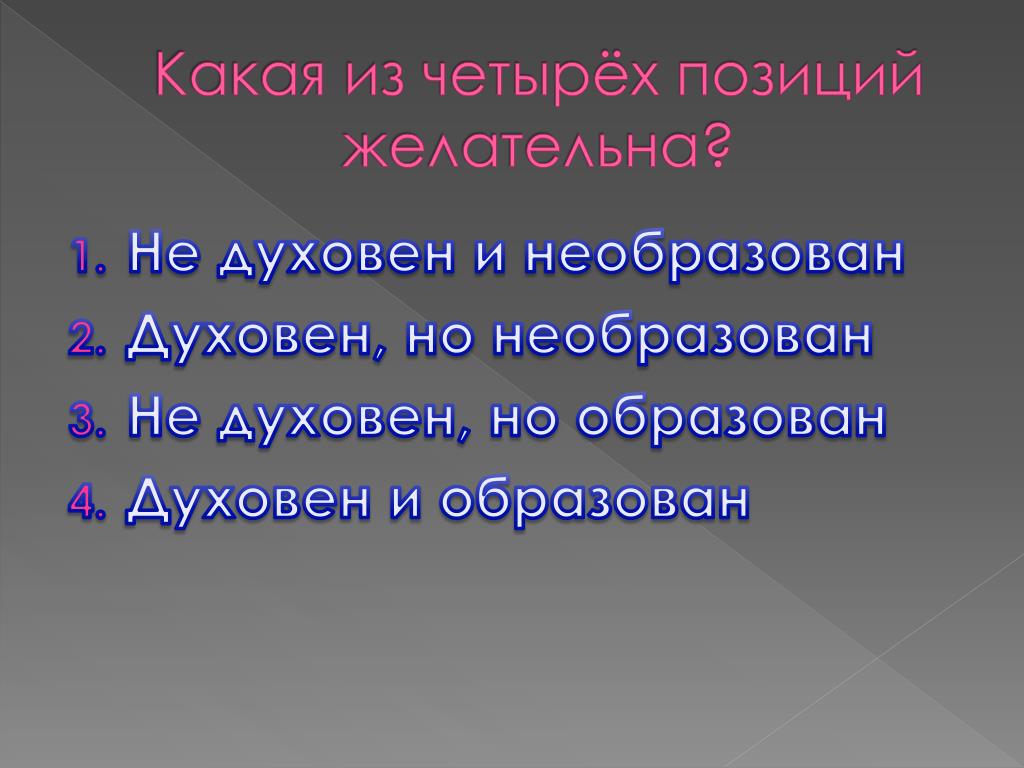 Какая из четырёх позиций желательна?

1. Не духовен и необразован
2. Духовен, но необразован
3. Не духовен, но образован
4. Духовен и образован